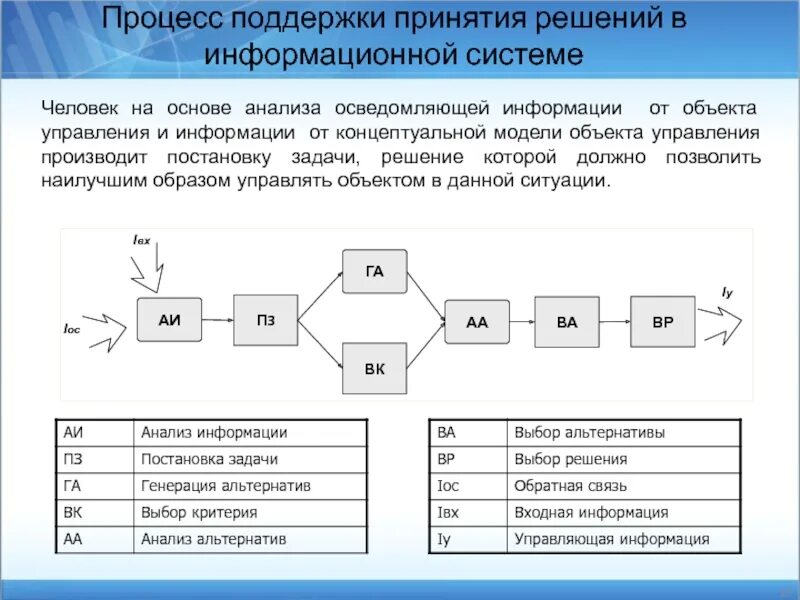 Процесс поддержки принятия решений в информационной системе

Человек на основе анализа осведомляющей информации от объекта управления и информации от концептуальной модели объекта управления производит постановку задачи, решение которой должно позволить наилучшим образом управлять объектом в данной ситуации.

Iвх
Iос
АИ
ПЗ
ГА
ВК
АА
ВА
ВР
Iу

| АИ | Анализ информации |
|---|---|
| ПЗ | Постановка задачи |
| ГА | Генерация альтернатив |
| ВК | Выбор критерия |
| АА | Анализ альтернатив |

| ВА | Выбор альтернативы |
|---|---|
| ВР | Выбор решения |
| Iос | Обратная связь |
| Iвх | Входная информация |
| Iу | Управляющая информация |